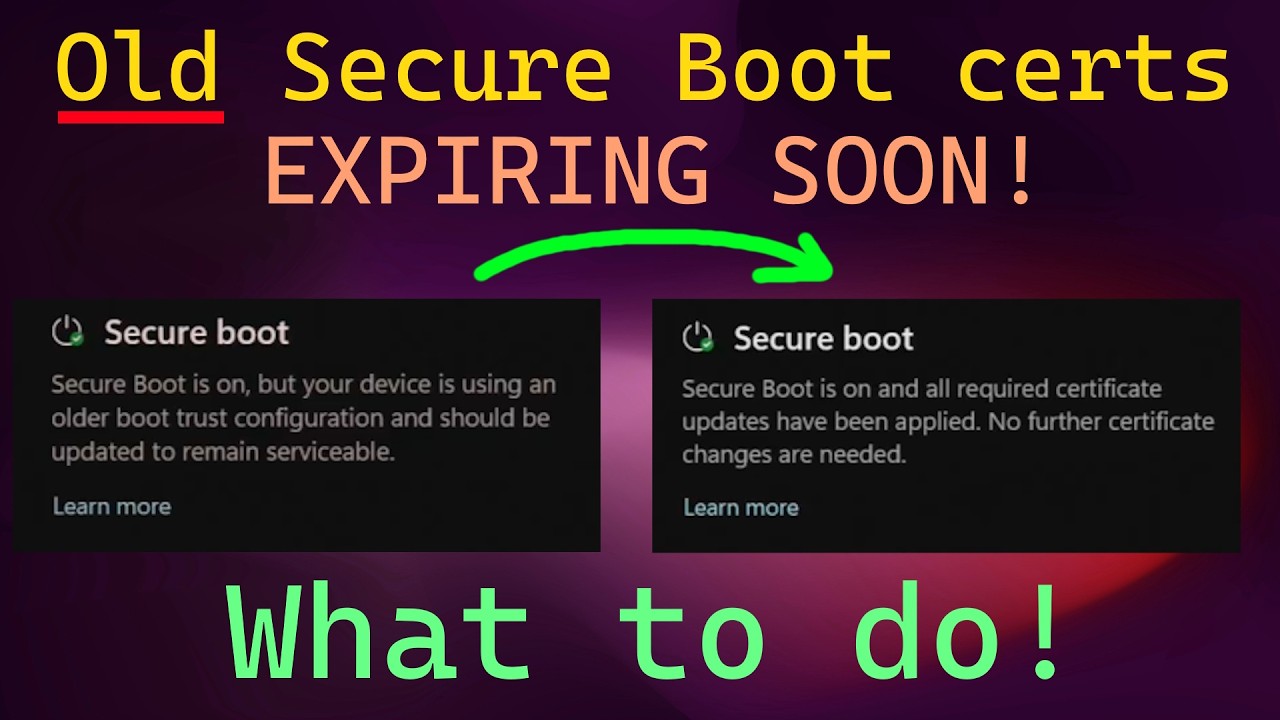 Old Secure Boot certs
EXPIRING SOON!

Secure boot

Secure Boot is on, but your device is using an older boot trust configuration and should be updated to remain serviceable.

Learn more

Secure boot

Secure Boot is on and all required certificate updates have been applied. No further certificate changes are needed.

Learn more

What to do!